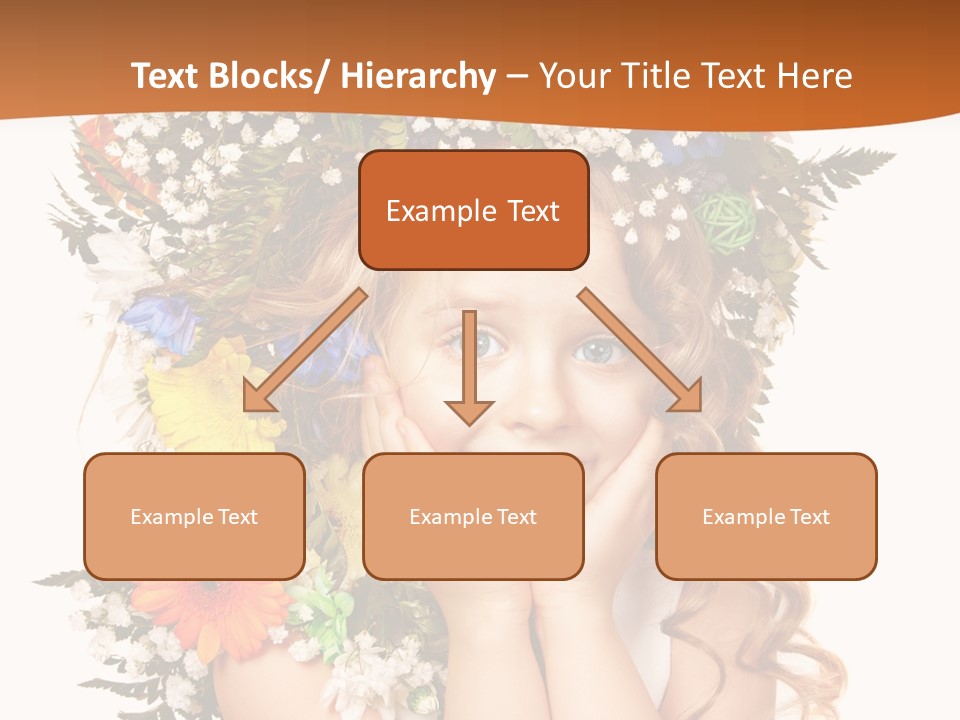 Text Blocks/ Hierarchy – Your Title Text Here

Example Text

Example Text

Example Text

Example Text